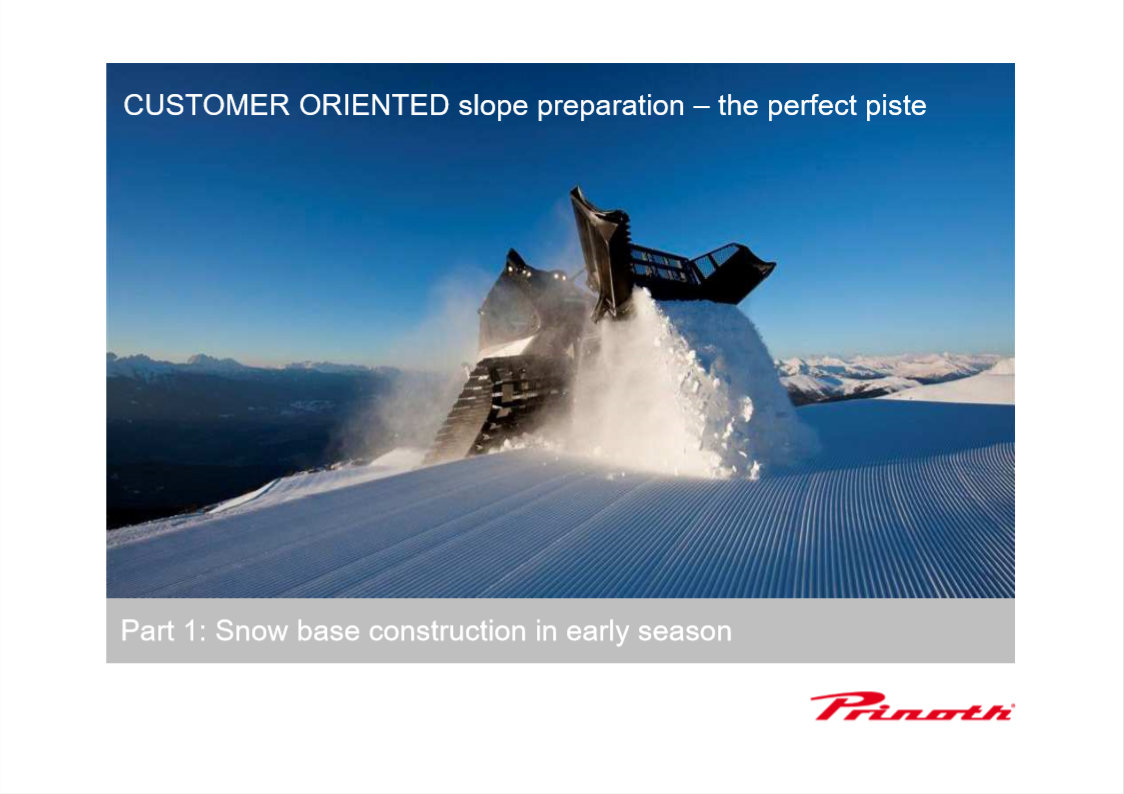 CUSTOMER ORIENTED slope preparation – the perfect piste

Part 1: Snow base construction in early season

Prinoth